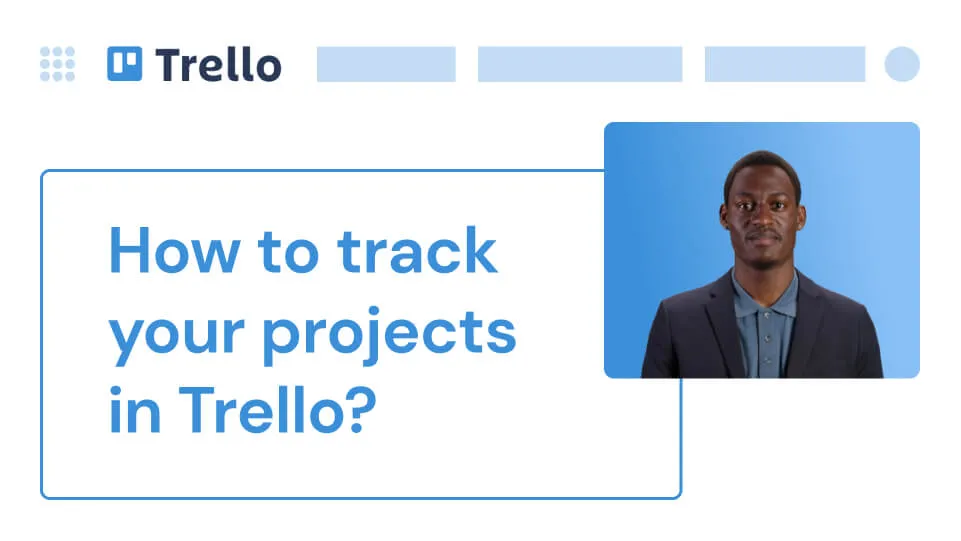 Trello

How to track your projects in Trello?